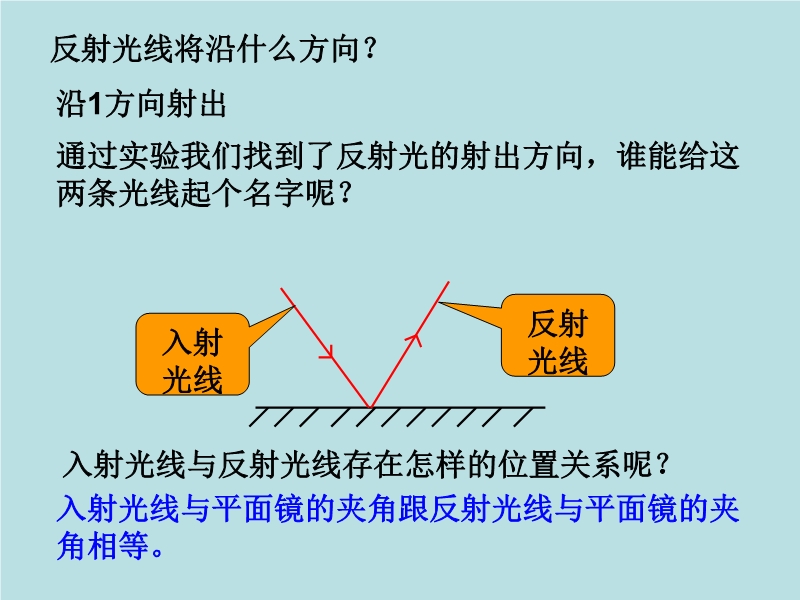 反射光线将沿什么方向？

沿1方向射出

通过实验我们找到了反射光的射出方向，谁能给这两条光线起个名字呢？

入射光线

反射光线

入射光线与反射光线存在怎样的位置关系呢？

入射光线与平面镜的夹角跟反射光线与平面镜的夹角相等。